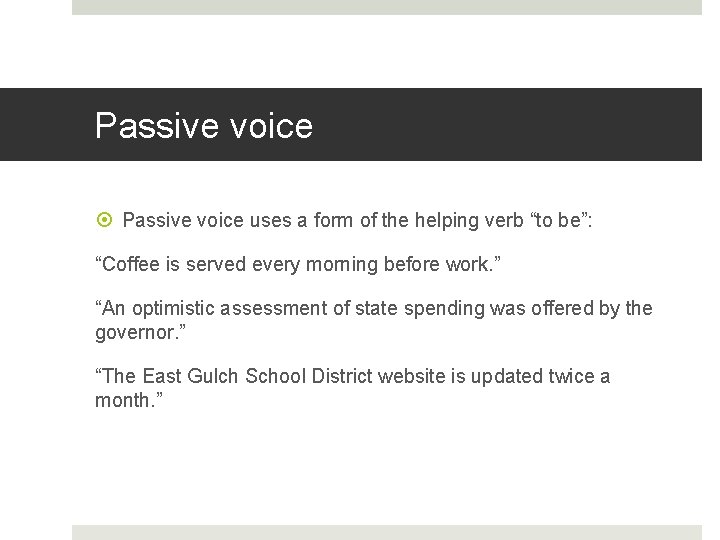 Passive voice

Passive voice uses a form of the helping verb “to be”:

“Coffee is served every morning before work.”

“An optimistic assessment of state spending was offered by the governor.”

“The East Gulch School District website is updated twice a month.”